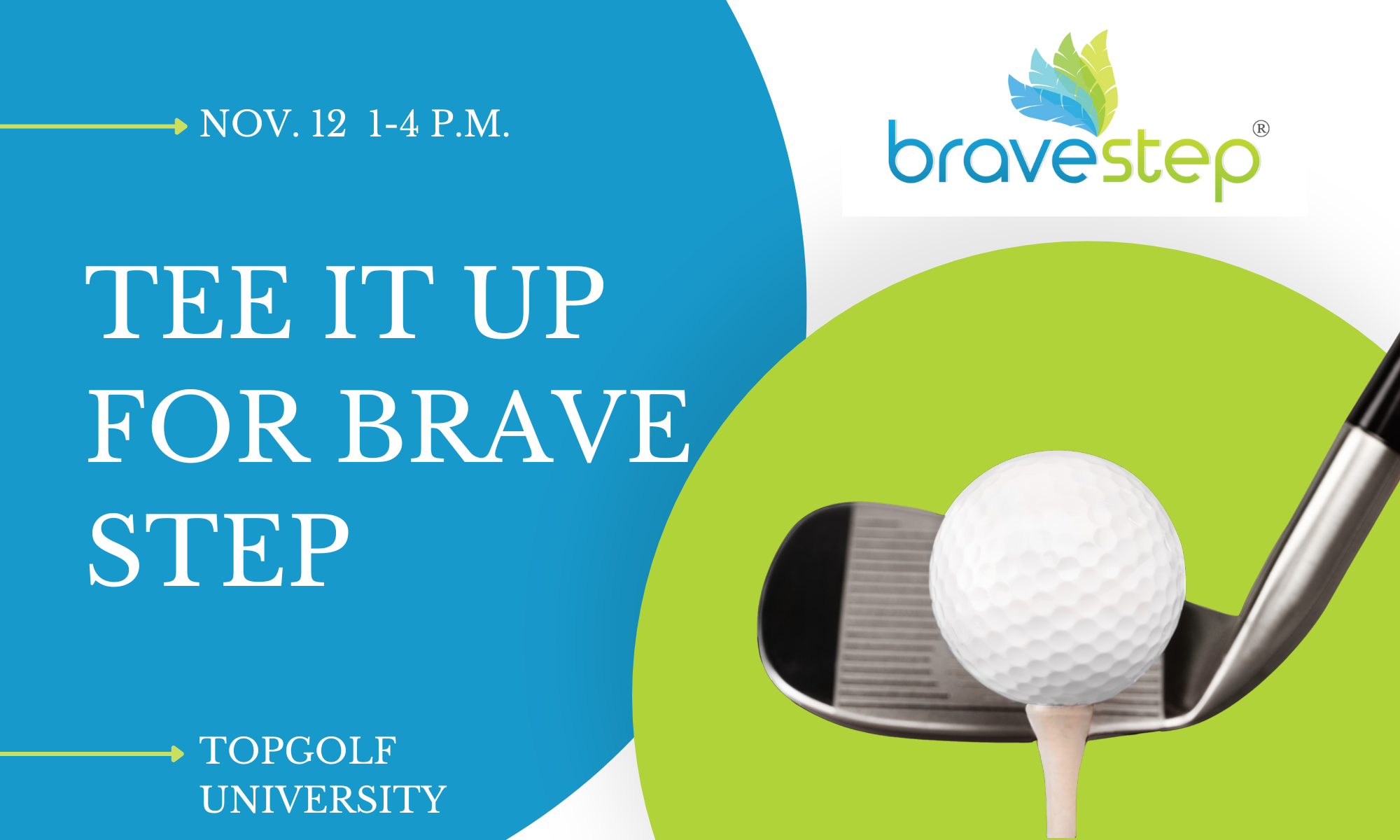 NOV. 12 1-4 P.M.

bravestep®

TEE IT UP FOR BRAVE STEP

TOPGOLF UNIVERSITY